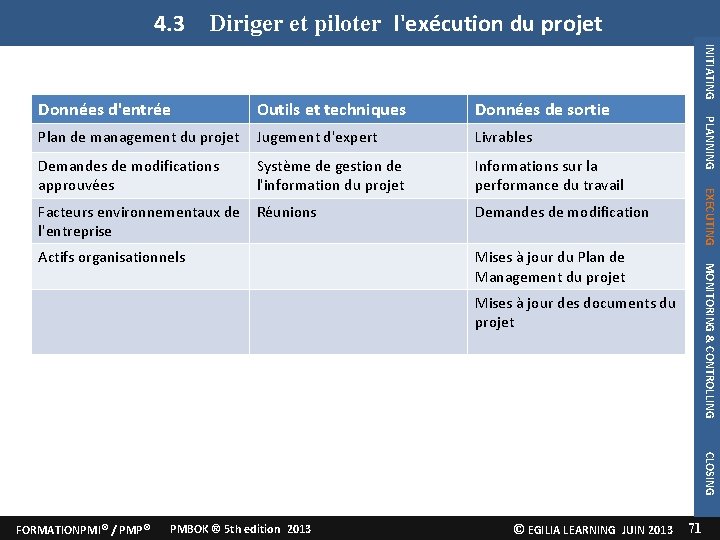 4.3 Diriger et piloter l'exécution du projet

| Données d'entrée | Outils et techniques | Données de sortie |
|---|---|---|
| Plan de management du projet | Jugement d'expert | Livrables |
| Demandes de modifications approuvées | Système de gestion de l'information du projet | Informations sur la performance du travail |
| Facteurs environnementaux de l'entreprise | Réunions | Demandes de modification |
| Actifs organisationnels | | Mises à jour du Plan de Management du projet |
| | | Mises à jour des documents du projet |

INITIATING PLANNING EXECUTING MONITORING & CONTROLLING CLOSING

FORMATIONPMI® / PMP® PMBOK ® 5th edition 2013 © EGILIA LEARNING JUIN 2013 71